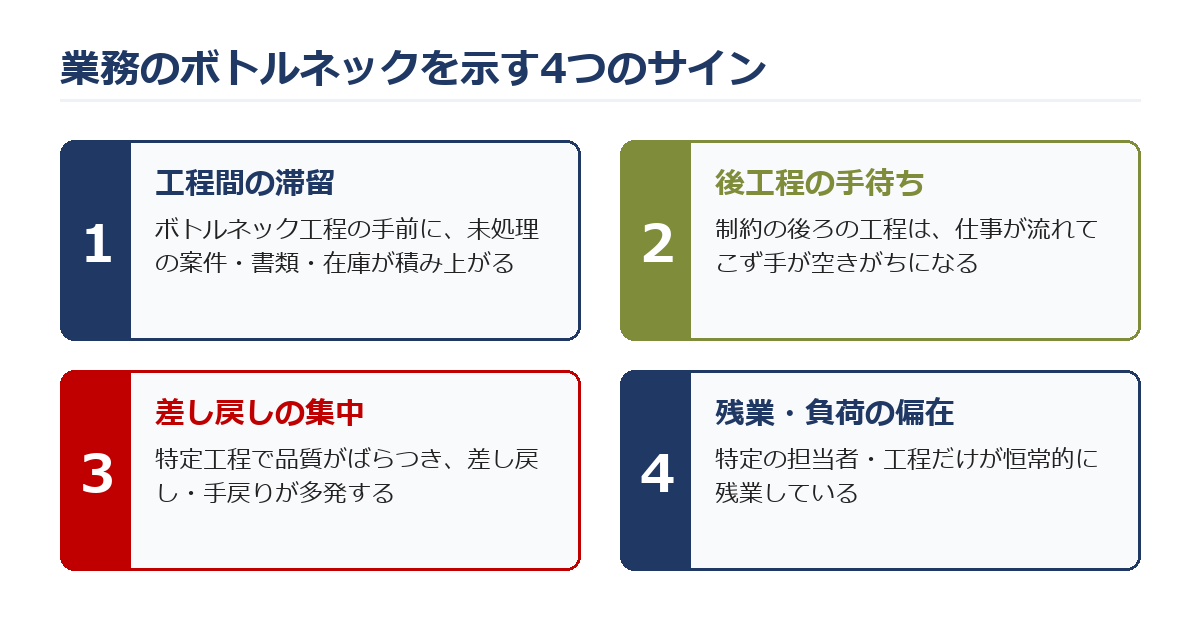 業務のボトルネックを示す4つのサイン

1
工程間の滞留
ボトルネック工程の手前に、未処理の案件・書類・在庫が積み上がる

2
後工程の手待ち
制約の後ろの工程は、仕事が流れてこず手が空きがちになる

3
差し戻しの集中
特定工程で品質がばらつき、差し戻し・手戻りが多発する

4
残業・負荷の偏在
特定の担当者・工程だけが恒常的に残業している